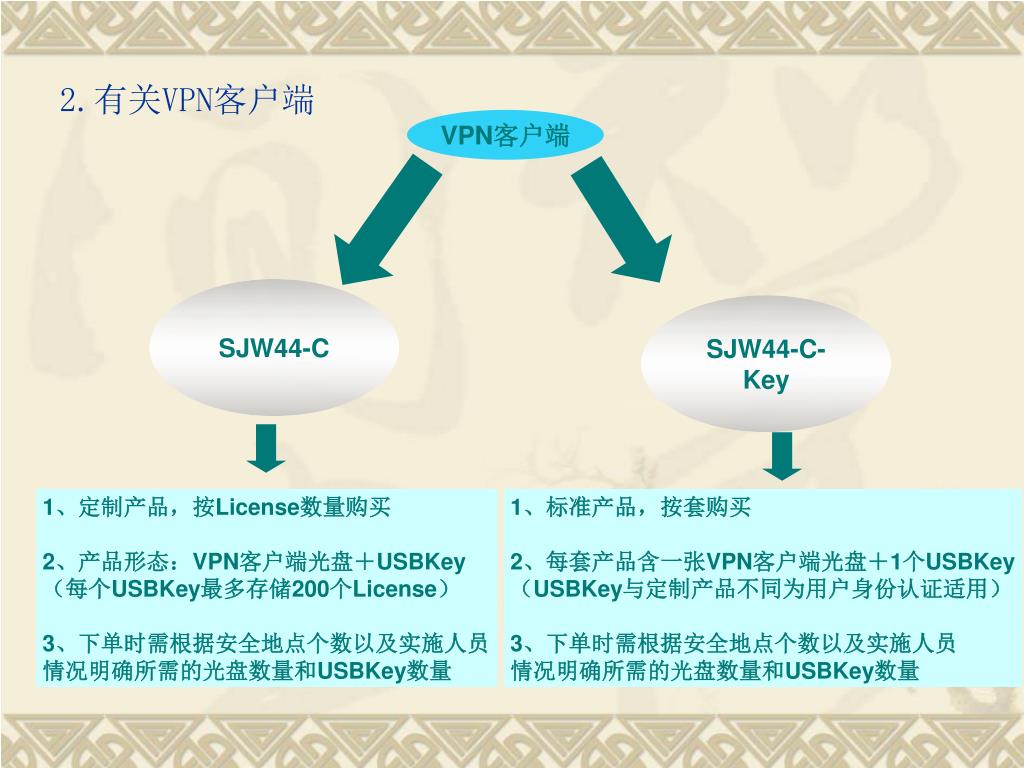 2.有关VPN客户端

VPN客户端

SJW44-C

SJW44-C-Key

1、定制产品，按License数量购买

2、产品形态：VPN客户端光盘＋USBKey（每个USBKey最多存储200个License）

3、下单时需根据安全地点个数以及实施人员情况明确所需的光盘数量和USBKey数量

1、标准产品，按套购买

2、每套产品含一张VPN客户端光盘＋1个USBKey（USBKey与定制产品不同为用户身份认证适用）

3、下单时需根据安全地点个数以及实施人员情况明确所需的光盘数量和USBKey数量